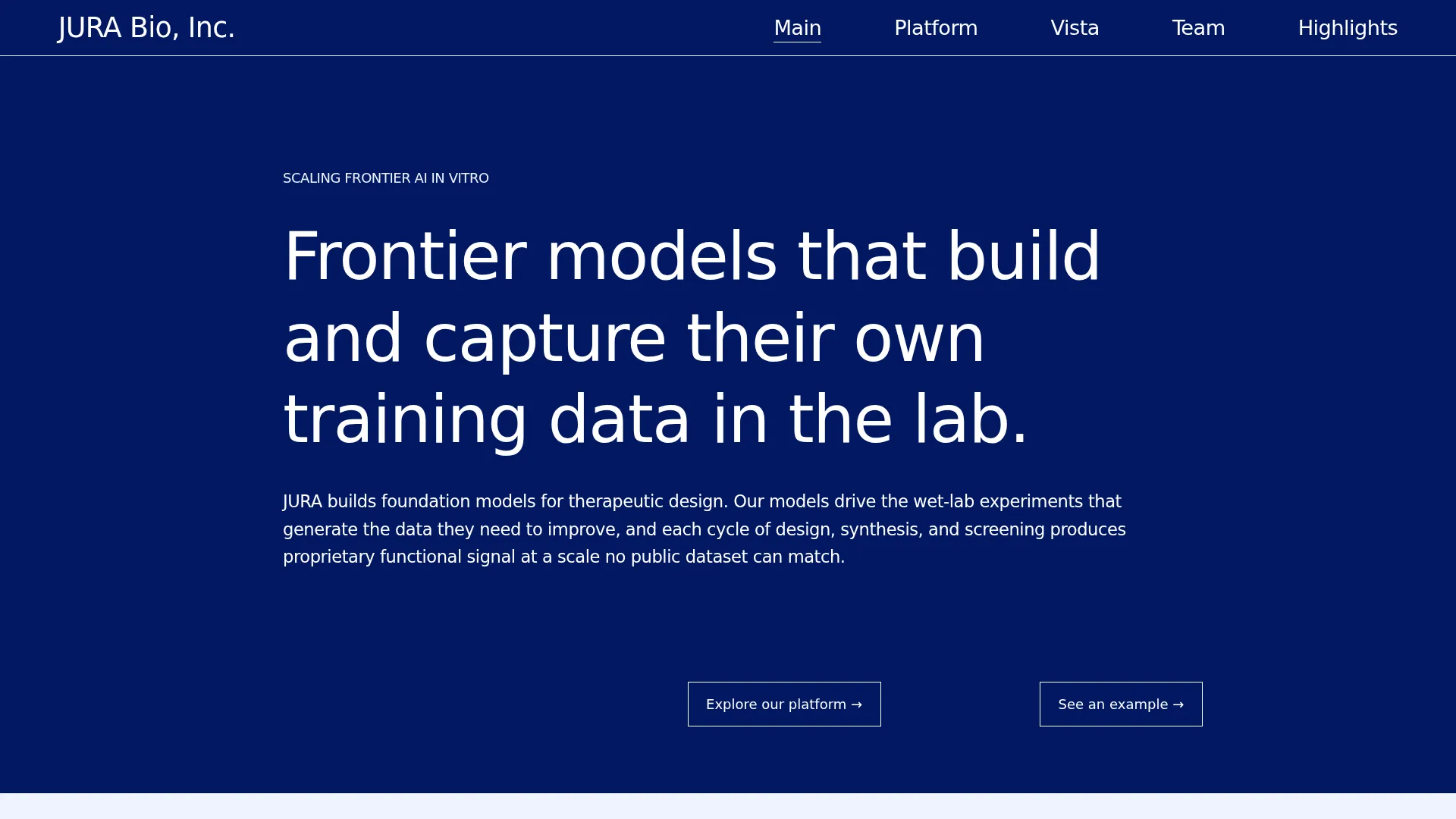 JURA Bio, Inc.

Main Platform Vista Team Highlights

SCALING FRONTIER AI IN VITRO

Frontier models that build and capture their own training data in the lab.

JURA builds foundation models for therapeutic design. Our models drive the wet-lab experiments that generate the data they need to improve, and each cycle of design, synthesis, and screening produces proprietary functional signal at a scale no public dataset can match.

Explore our platform →

See an example →